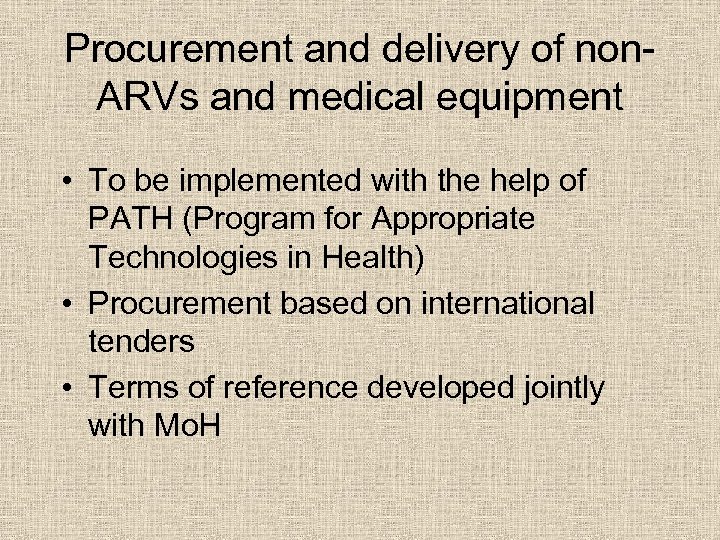 Procurement and delivery of non-ARVs and medical equipment

• To be implemented with the help of PATH (Program for Appropriate Technologies in Health)
• Procurement based on international tenders
• Terms of reference developed jointly with MoH